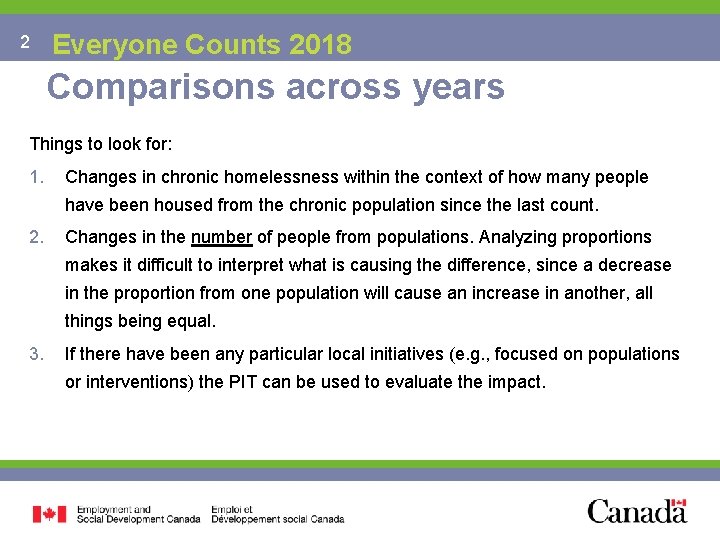 2 Everyone Counts 2018

Comparisons across years

Things to look for:

1. Changes in chronic homelessness within the context of how many people have been housed from the chronic population since the last count.

2. Changes in the number of people from populations. Analyzing proportions makes it difficult to interpret what is causing the difference, since a decrease in the proportion from one population will cause an increase in another, all things being equal.

3. If there have been any particular local initiatives (e.g., focused on populations or interventions) the PIT can be used to evaluate the impact.

Employment and Social Development Canada

Emploi et Développement social Canada

Canada